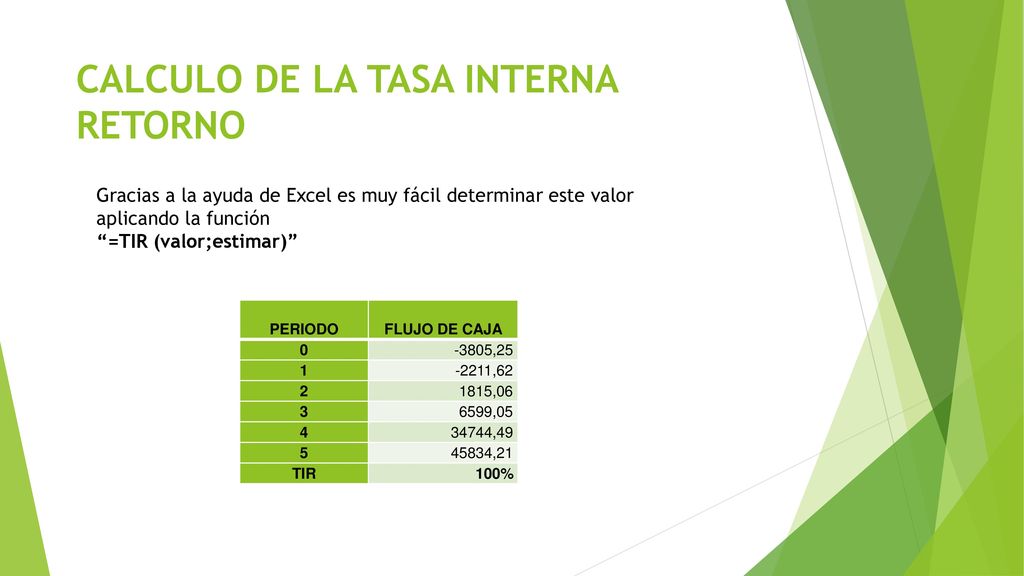 CALCULO DE LA TASA INTERNA RETORNO

Gracias a la ayuda de Excel es muy fácil determinar este valor aplicando la función
“=TIR (valor;estimar)”

| PERIODO | FLUJO DE CAJA |
|---|---|
| 0 | -3805,25 |
| 1 | -2211,62 |
| 2 | 1815,06 |
| 3 | 6599,05 |
| 4 | 34744,49 |
| 5 | 45834,21 |
| TIR | 100% |